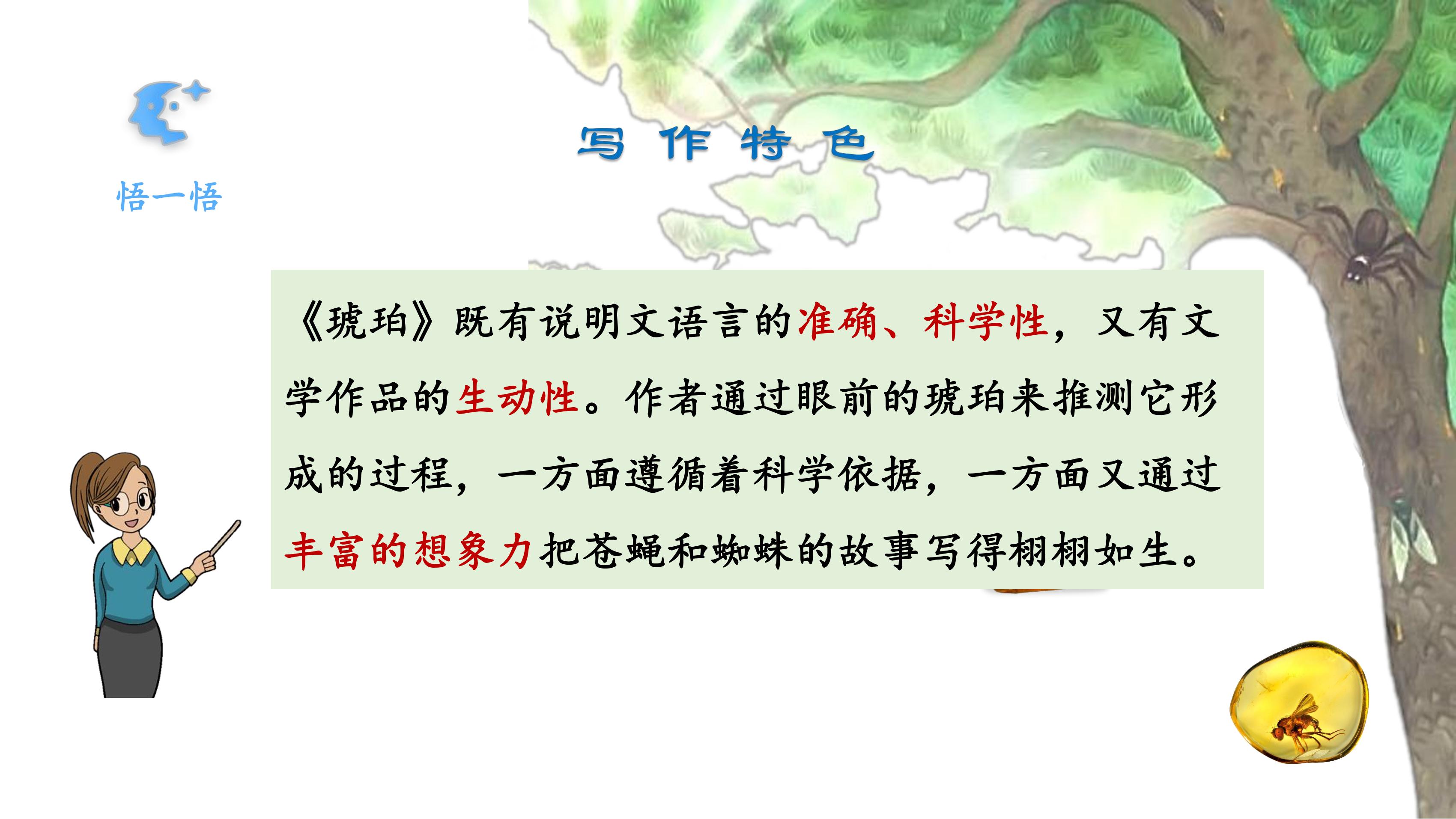 悟一悟

写 作 特 色

《琥珀》既有说明文语言的准确、科学性，又有文学作品的生动性。作者通过眼前的琥珀来推测它形成的过程，一方面遵循着科学依据，一方面又通过丰富的想象力把苍蝇和蜘蛛的故事写得栩栩如生。